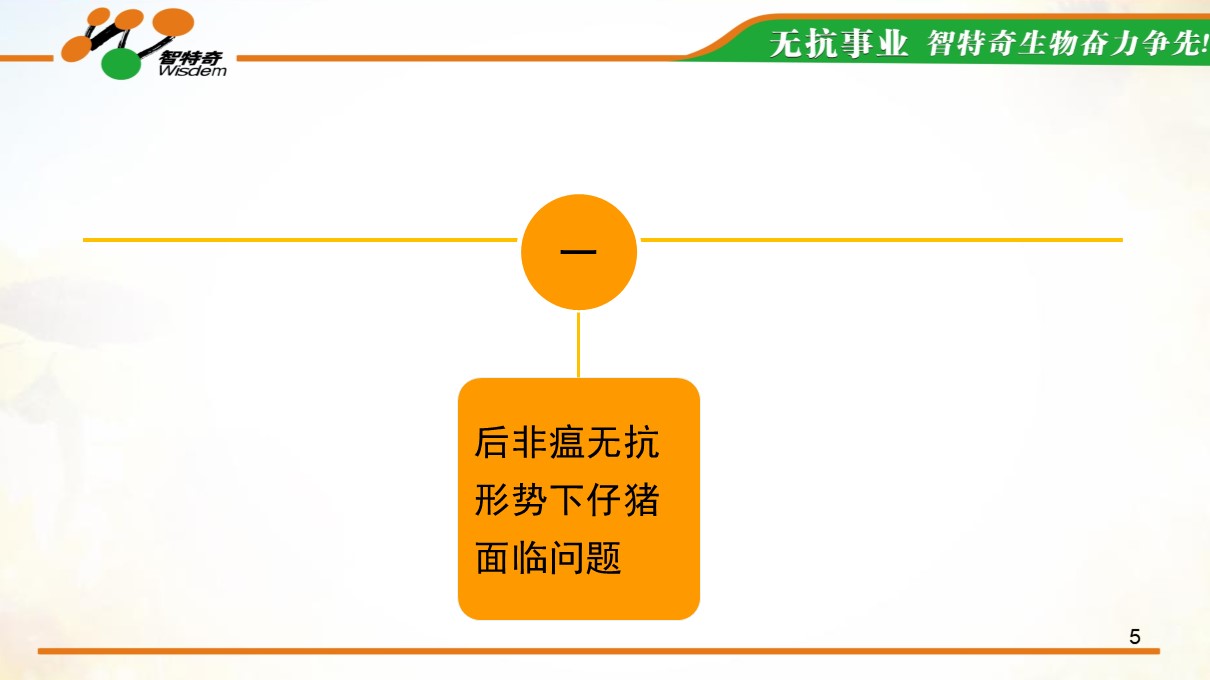 智特奇
Wisdem

无抗事业 智特奇生物奋力争先!

一

后非瘟无抗形势下仔猪面临问题

5